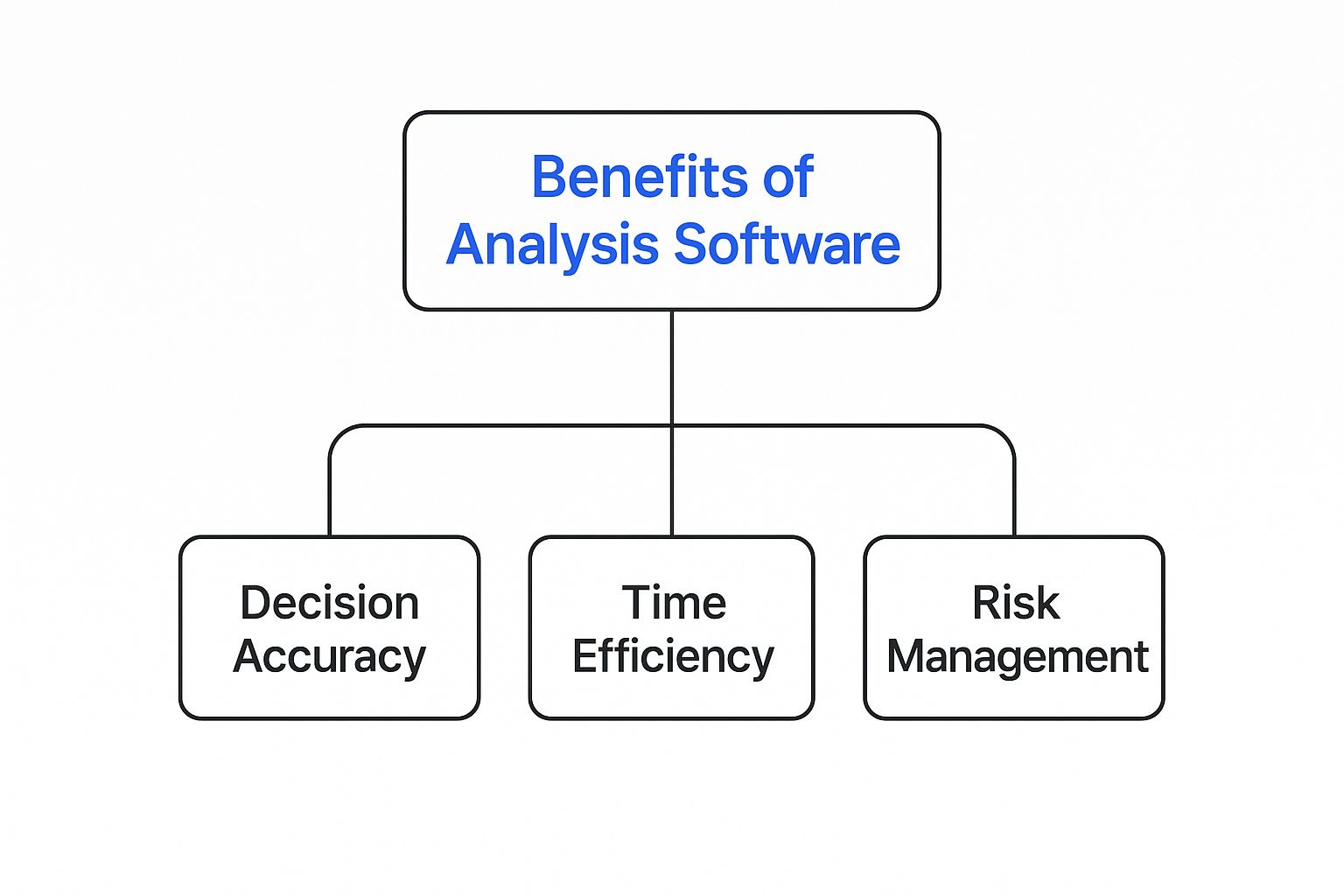 Benefits of Analysis Software

Decision Accuracy

Time Efficiency

Risk Management